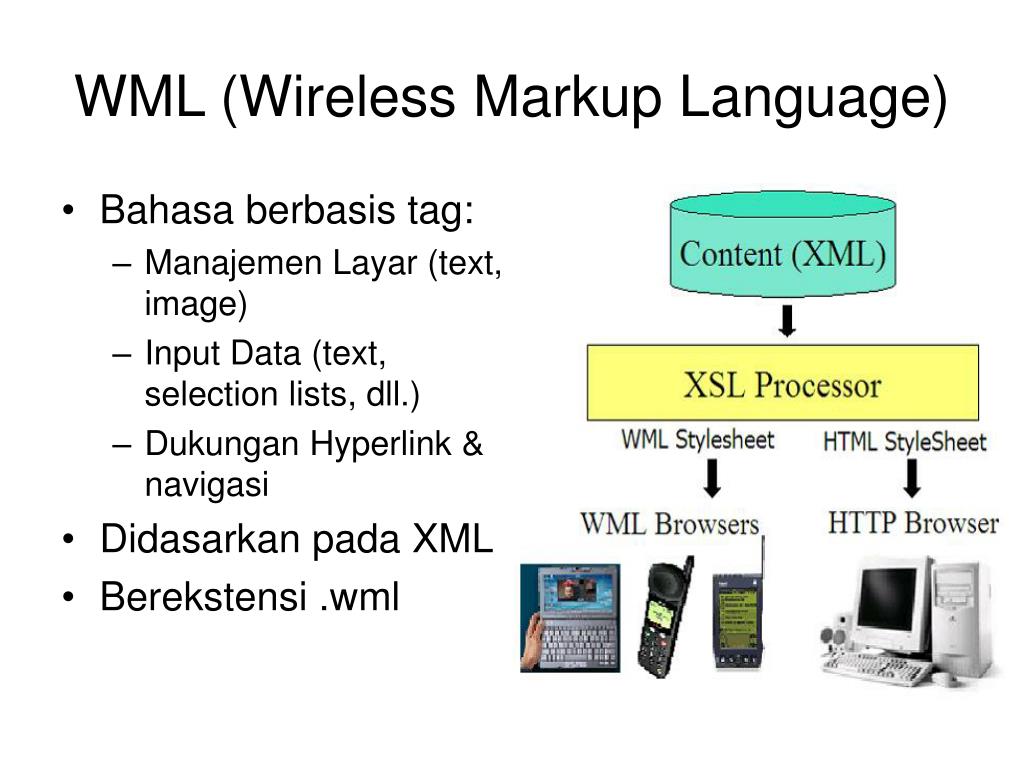 WML (Wireless Markup Language)

• Bahasa berbasis tag:
  – Manajemen Layar (text, image)
  – Input Data (text, selection lists, dll.)
  – Dukungan Hyperlink & navigasi
• Didasarkan pada XML
• Berekstensi .wml

Content (XML)

XSL Processor

WML Stylesheet

HTML StyleSheet

WML Browsers

HTTP Browser